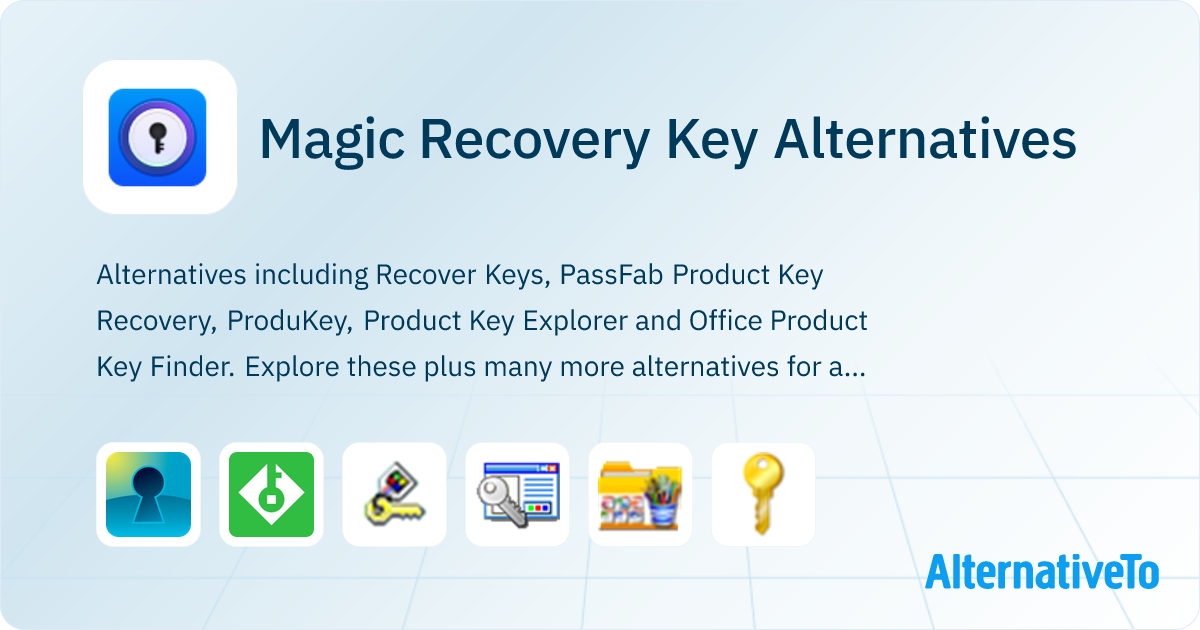 Magic Recovery Key Alternatives

Alternatives including Recover Keys, PassFab Product Key Recovery, ProduKey, Product Key Explorer and Office Product Key Finder. Explore these plus many more alternatives for a...

AlternativeTo